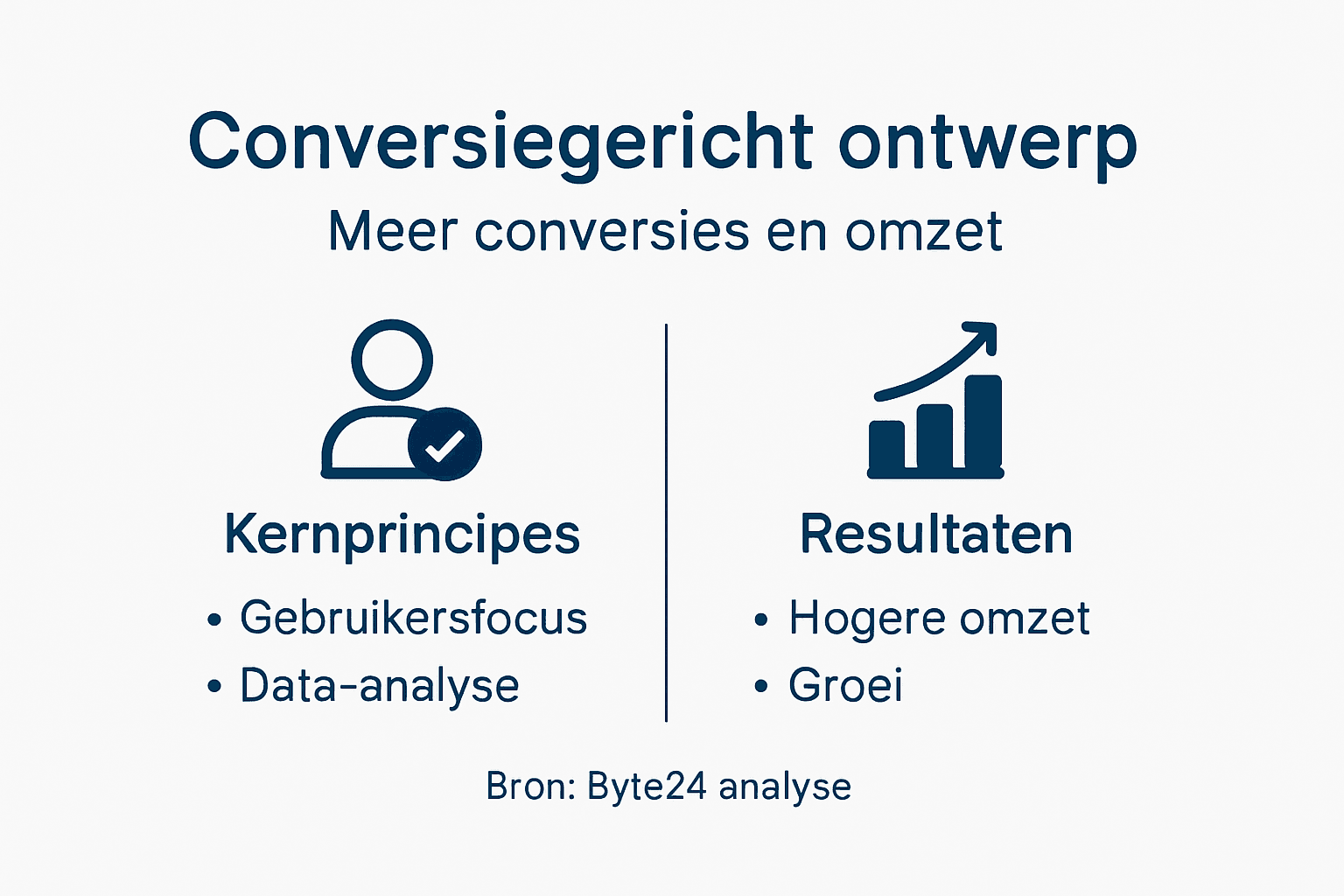 Conversiegericht ontwerp
Meer conversies en omzet

Kernprincipes
• Gebruikersfocus
• Data-analyse

Resultaten
• Hogere omzet
• Groei

Bron: Byte24 analyse